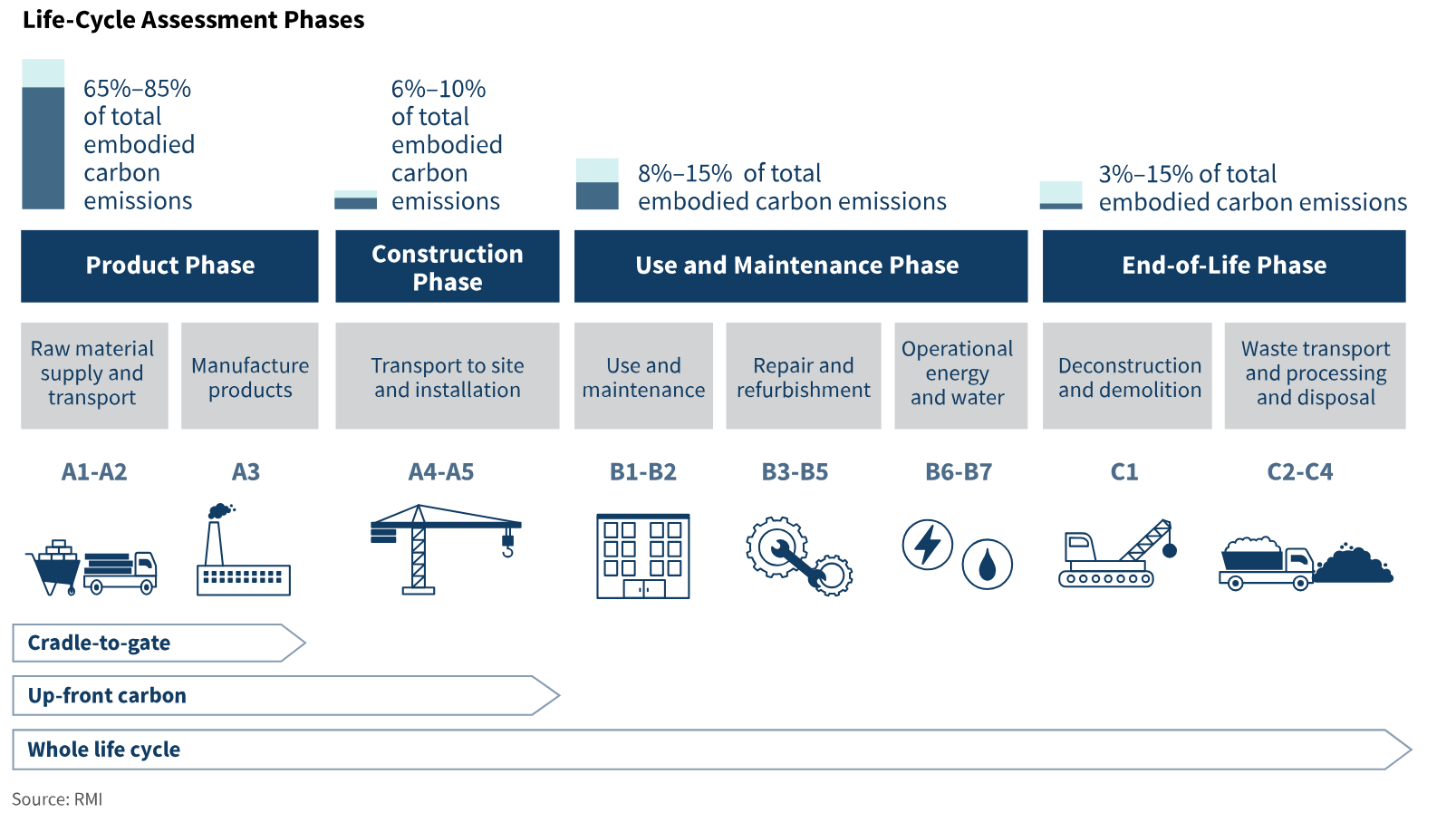 Life-Cycle Assessment Phases

65%–85% of total embodied carbon emissions

6%–10% of total embodied carbon emissions

8%–15% of total embodied carbon emissions

3%–15% of total embodied carbon emissions

Product Phase

Construction Phase

Use and Maintenance Phase

End-of-Life Phase

Raw material supply and transport

Manufacture products

Transport to site and installation

Use and maintenance

Repair and refurbishment

Operational energy and water

Deconstruction and demolition

Waste transport and processing and disposal

A1-A2

A3

A4-A5

B1-B2

B3-B5

B6-B7

C1

C2-C4

Cradle-to-gate

Up-front carbon

Whole life cycle

Source: RMI